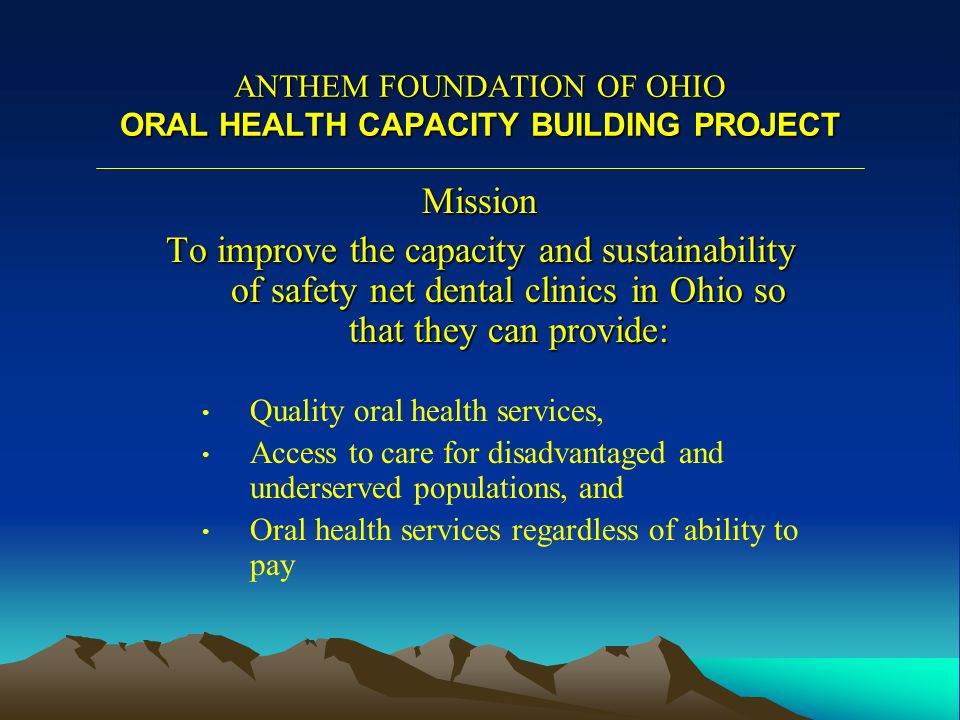 ANTHEM FOUNDATION OF OHIO
ORAL HEALTH CAPACITY BUILDING PROJECT

Mission

To improve the capacity and sustainability of safety net dental clinics in Ohio so that they can provide:

• Quality oral health services,
• Access to care for disadvantaged and underserved populations, and
• Oral health services regardless of ability to pay